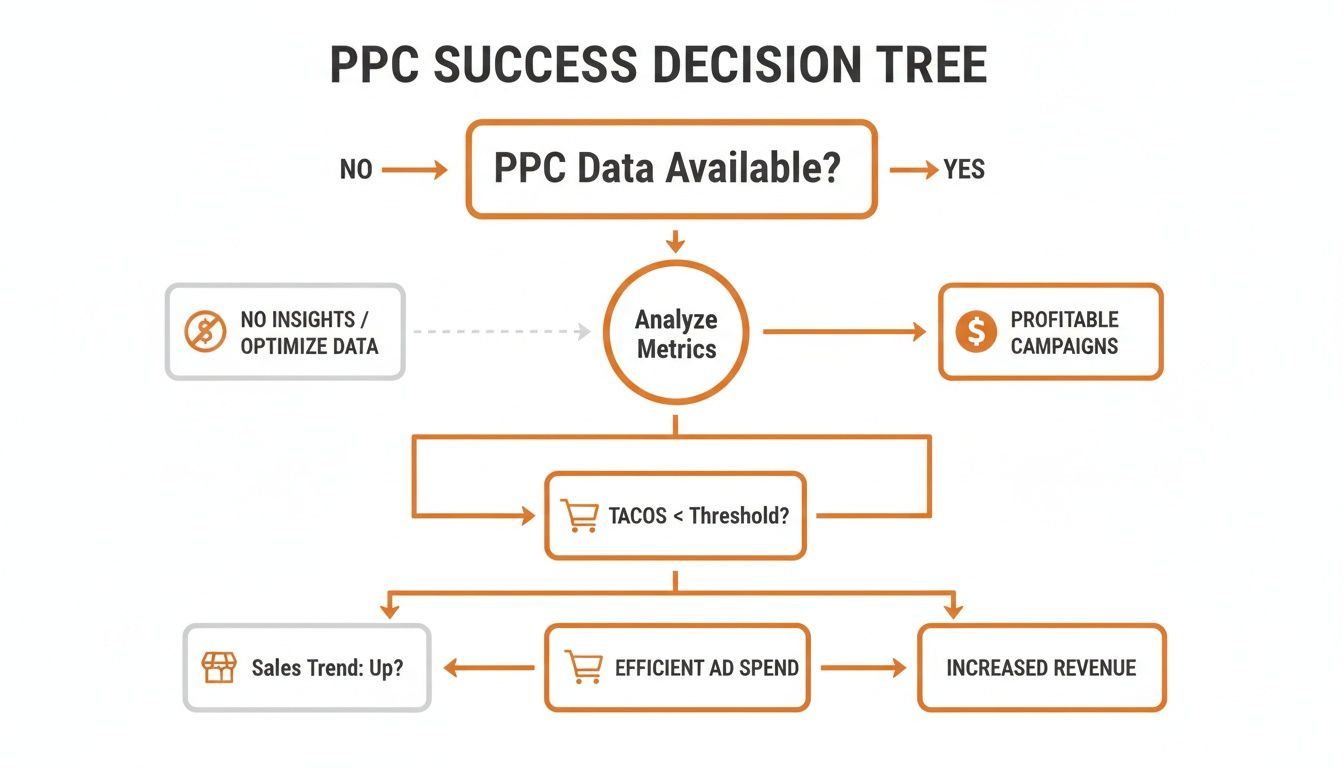 PPC SUCCESS DECISION TREE

NO

PPC Data Available?

YES

NO INSIGHTS / OPTIMIZE DATA

Analyze Metrics

PROFITABLE CAMPAIGNS

TACOS < Threshold?

Sales Trend: Up?

EFFICIENT AD SPEND

INCREASED REVENUE